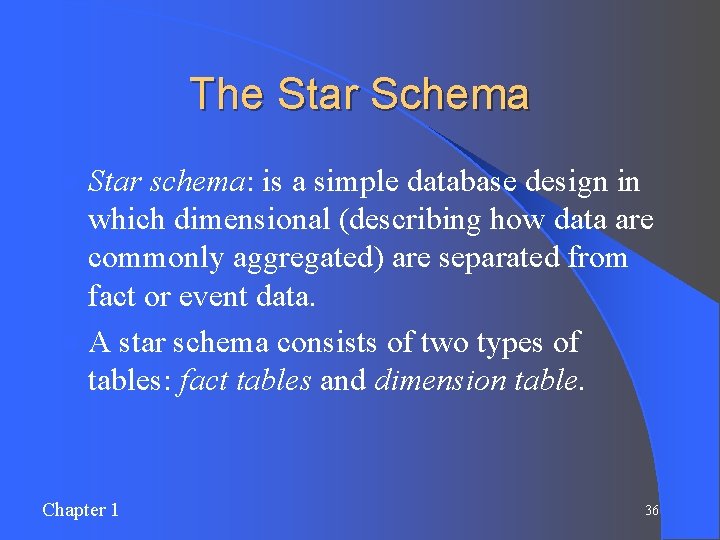 The Star Schema

Star schema: is a simple database design in which dimensional (describing how data are commonly aggregated) are separated from fact or event data.

A star schema consists of two types of tables: fact tables and dimension table.

Chapter 1

36